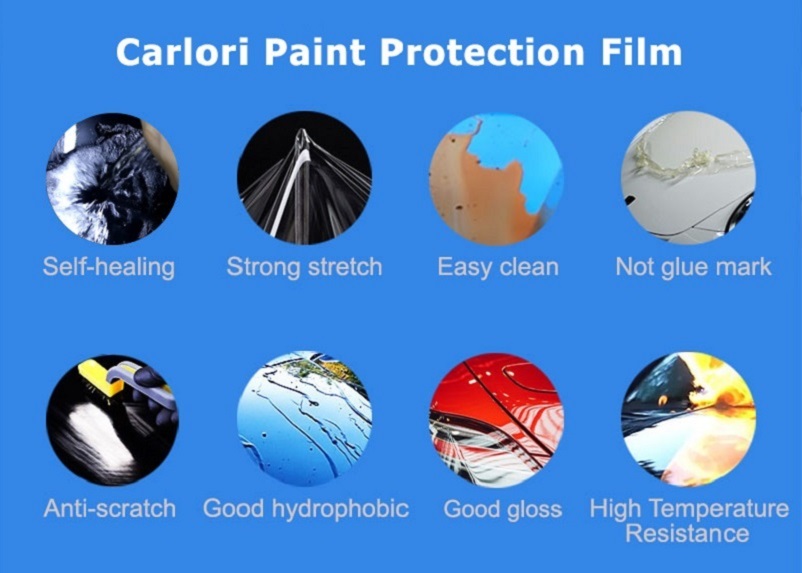 Carlori Paint Protection Film

Self-healing

Strong stretch

Easy clean

Not glue mark

Anti-scratch

Good hydrophobic

Good gloss

High Temperature Resistance